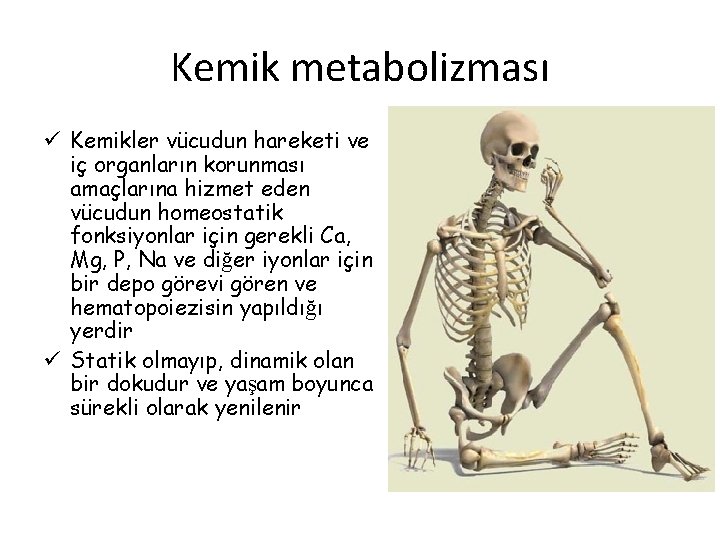 Kemik metabolizması

✓ Kemikler vücudun hareketi ve iç organların korunması amaçlarına hizmet eden vücudun homeostatik fonksiyonlar için gerekli Ca, Mg, P, Na ve diğer iyonlar için bir depo görevi gören ve hematopoiezisin yapıldığı yerdir

✓ Statik olmayıp, dinamik olan bir dokudur ve yaşam boyunca sürekli olarak yenilenir